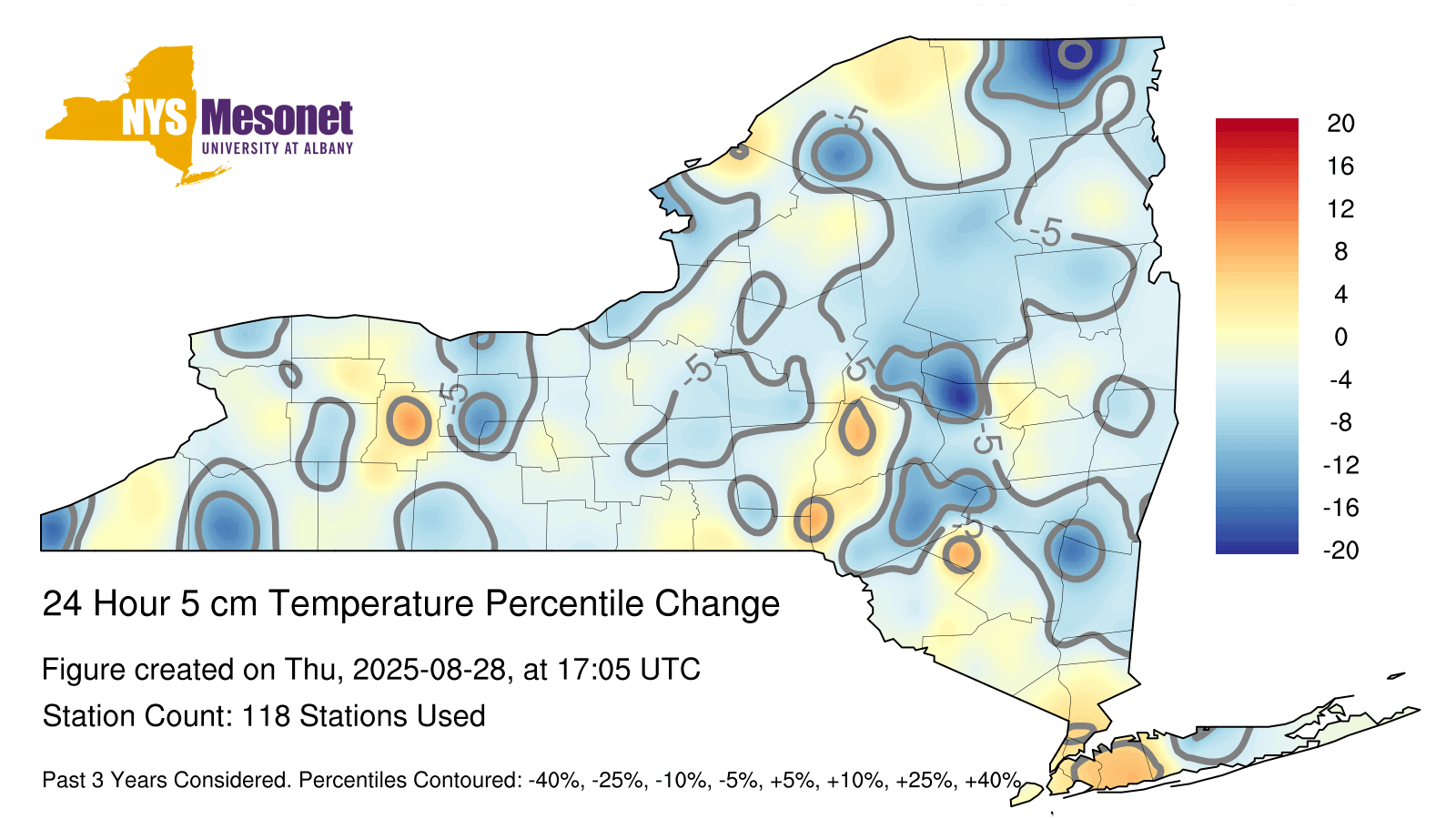 NYS Mesonet
UNIVERSITY AT ALBANY

-5
-5
-5
-5
-5
-5
-5

20
16
12
8
4
0
-4
-8
-12
-16
-20

24 Hour 5 cm Temperature Percentile Change

Figure created on Thu, 2025-08-28, at 17:05 UTC

Station Count: 118 Stations Used

Past 3 Years Considered. Percentiles Contoured: -40%, -25%, -10%, -5%, +5%, +10%, +25%, +40%